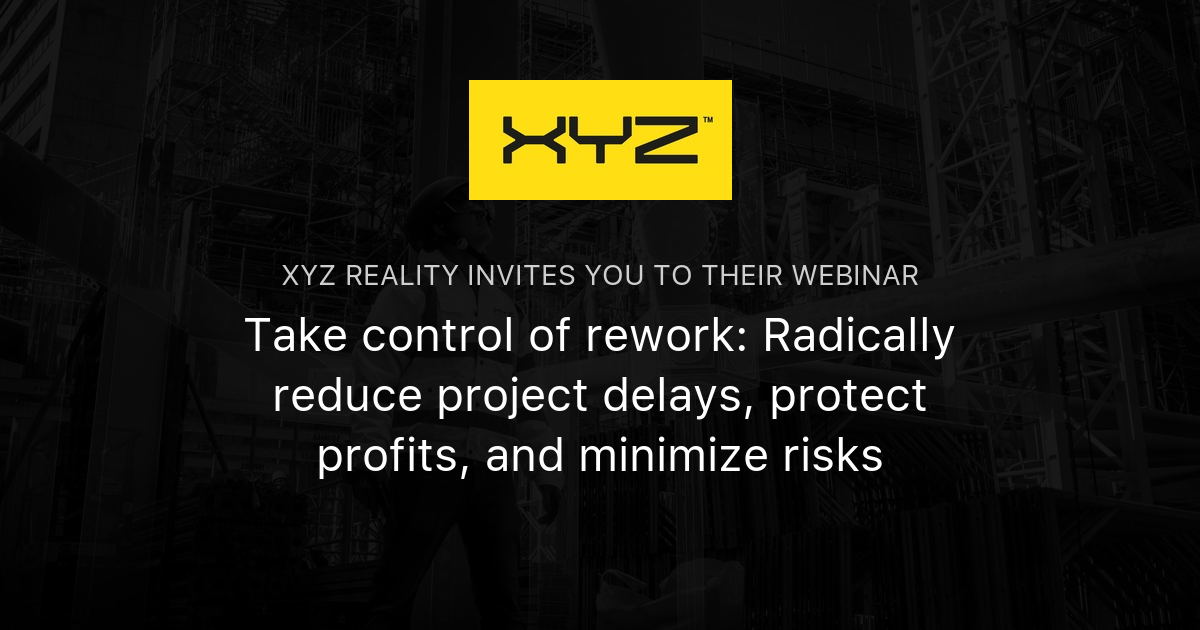 XYZ™

XYZ REALITY INVITES YOU TO THEIR WEBINAR

Take control of rework: Radically reduce project delays, protect profits, and minimize risks